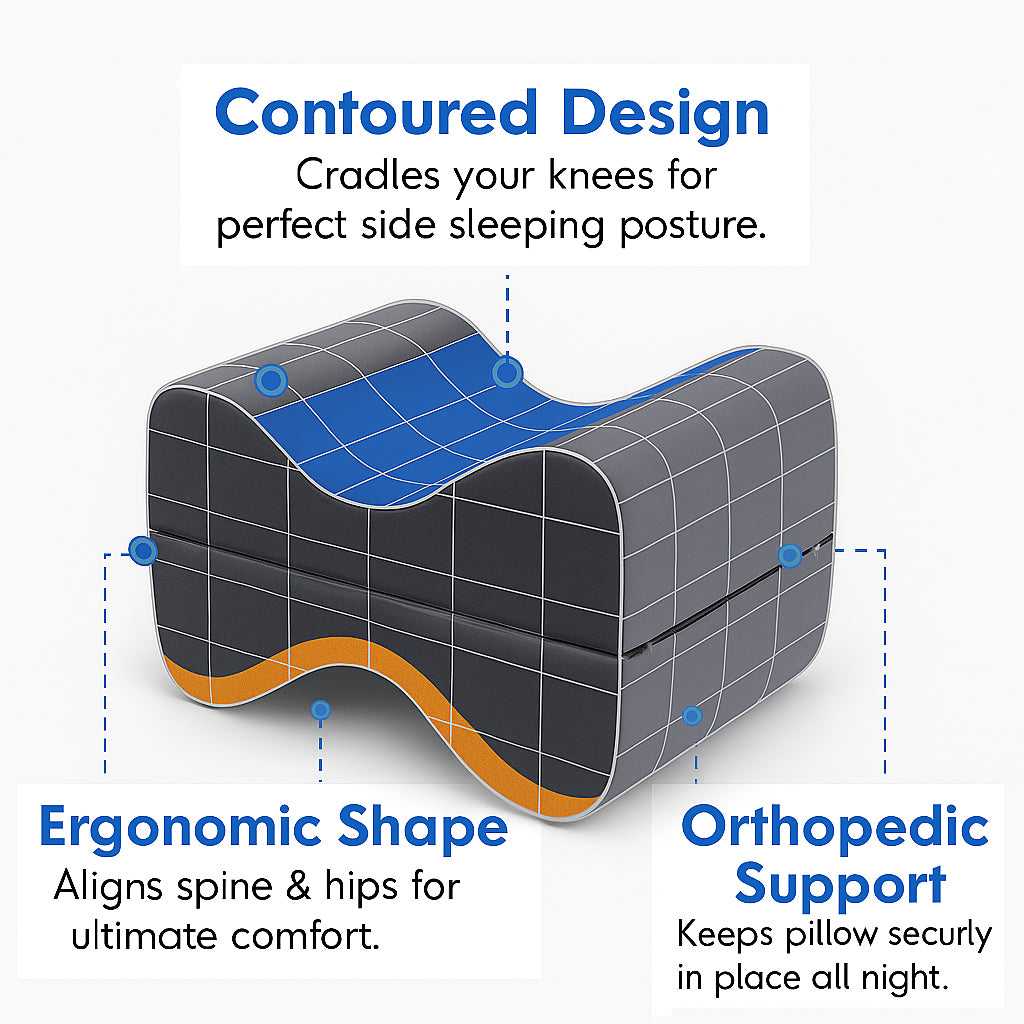 Contoured Design
Cradles your knees for perfect side sleeping posture.

Ergonomic Shape
Aligns spine & hips for ultimate comfort.

Orthopedic Support
Keeps pillow securly in place all night.